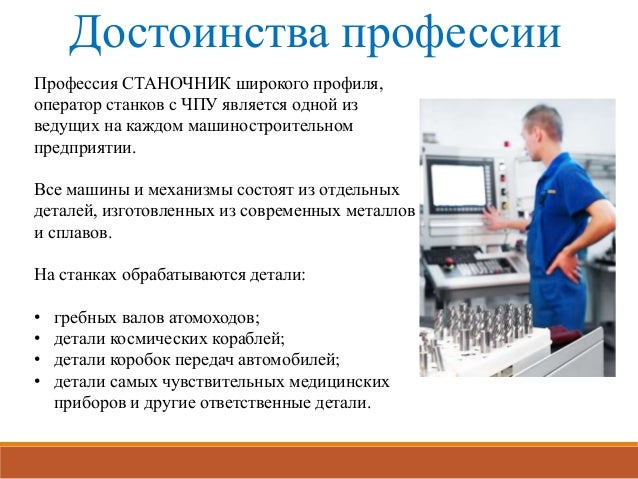 Достоинства профессии

Профессия СТАНОЧНИК широкого профиля, оператор станков с ЧПУ является одной из ведущих на каждом машиностроительном предприятии.

Все машины и механизмы состоят из отдельных деталей, изготовленных из современных металлов и сплавов.

На станках обрабатываются детали:

• гребных валов атомоходов;
• детали космических кораблей;
• детали коробок передач автомобилей;
• детали самых чувствительных медицинских приборов и другие ответственные детали.